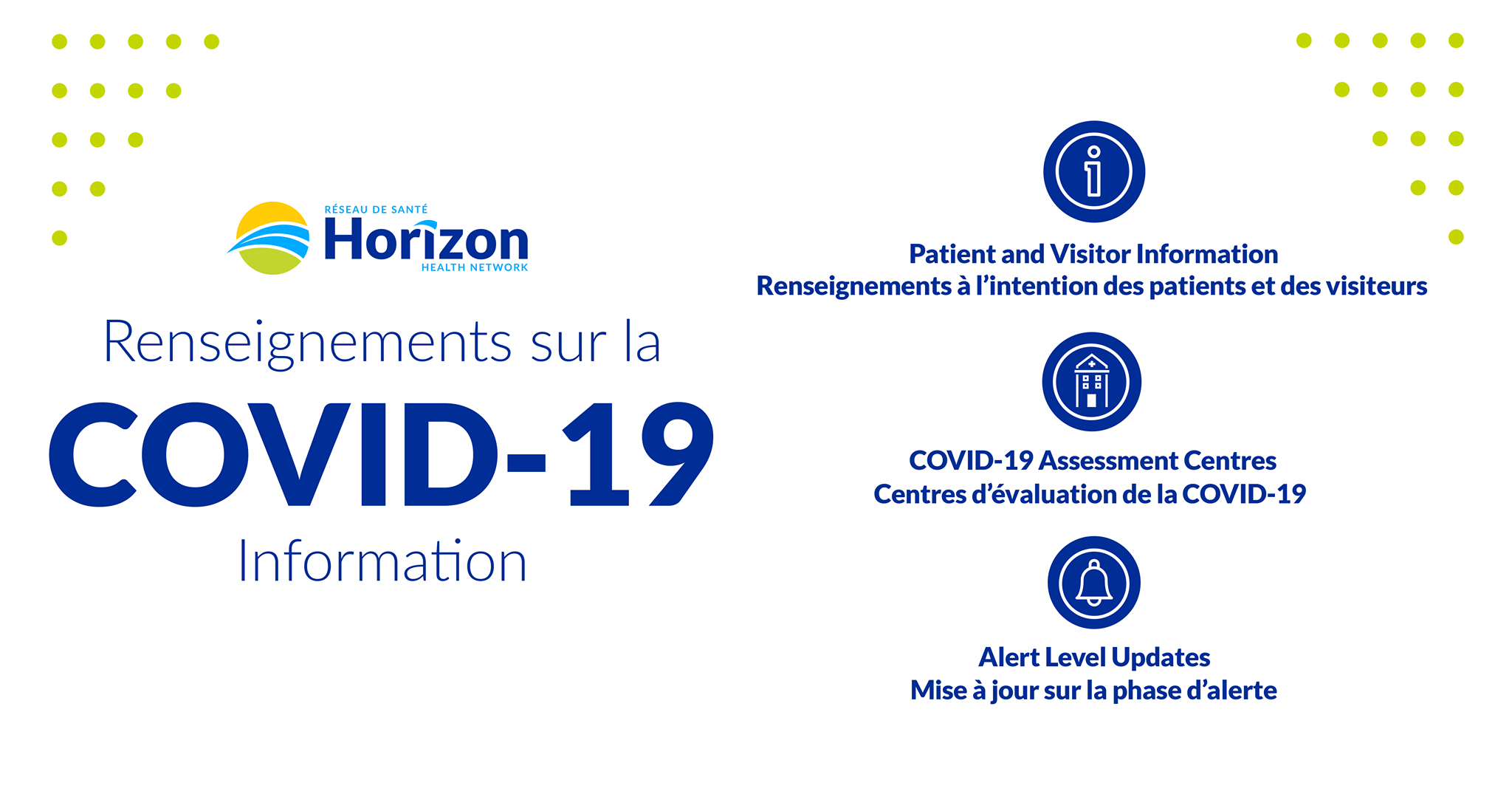 RÉSEAU DE SANTÉ
Horizon
HEALTH NETWORK

Renseignements sur la
COVID-19
Information

Patient and Visitor Information
Renseignements à l'intention des patients et des visiteurs

COVID-19 Assessment Centres
Centres d'évaluation de la COVID-19

Alert Level Updates
Mise à jour sur la phase d'alerte